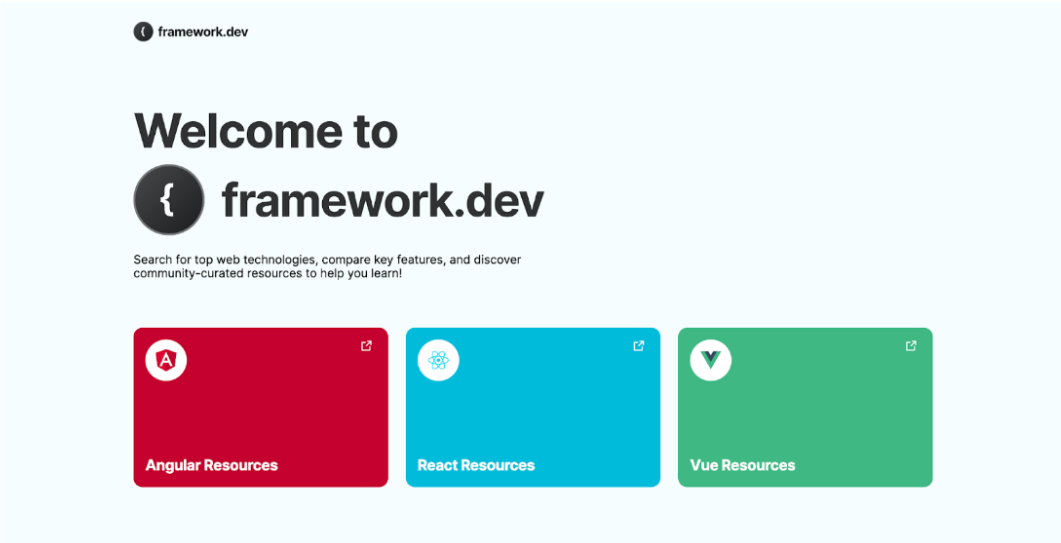 framework.dev

Welcome to

{ framework.dev

Search for top web technologies, compare key features, and discover community-curated resources to help you learn!

Angular Resources

React Resources

Vue Resources